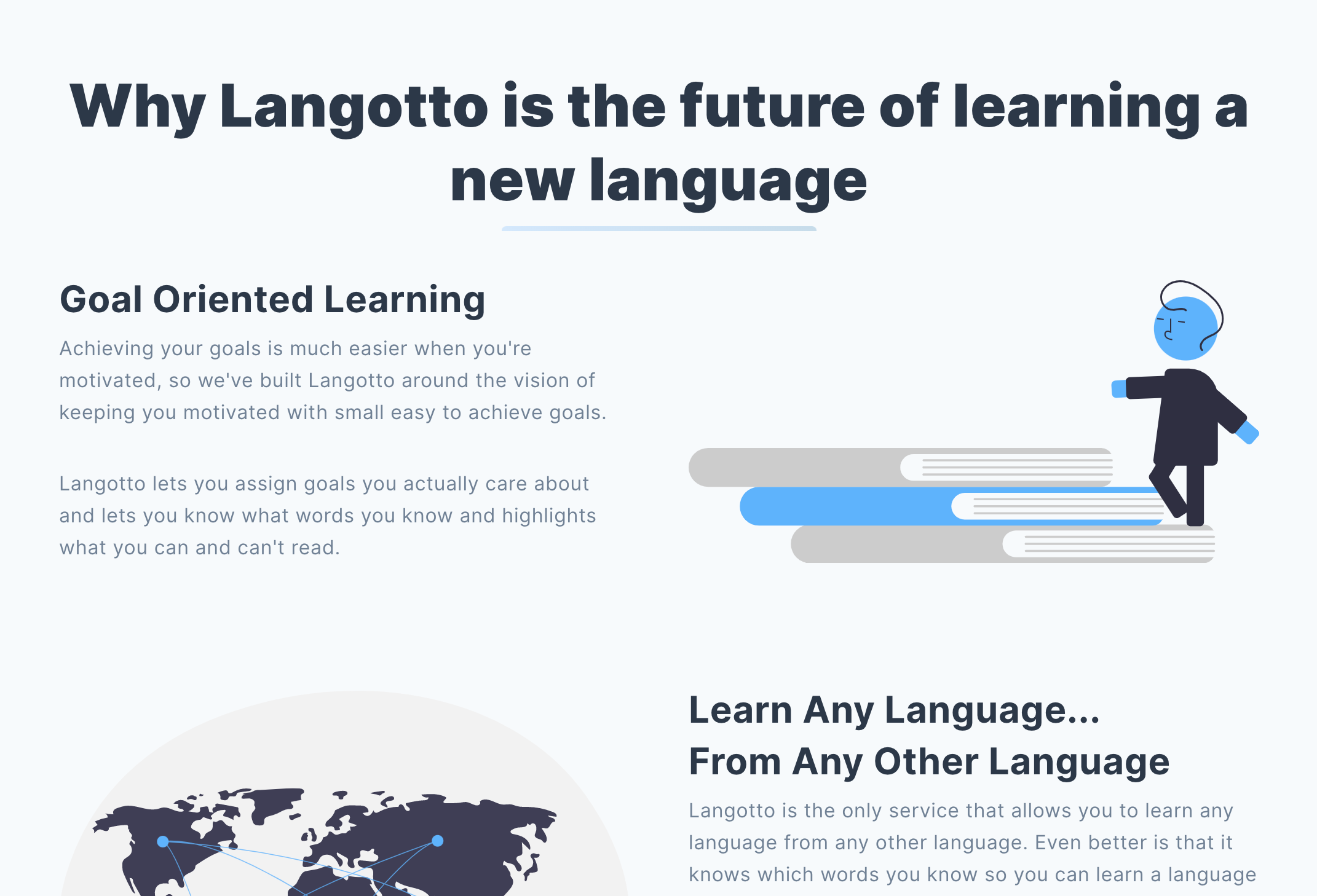 Why Langotto is the future of learning a new language

Goal Oriented Learning

Achieving your goals is much easier when you're motivated, so we've built Langotto around the vision of keeping you motivated with small easy to achieve goals.

Langotto lets you assign goals you actually care about and lets you know what words you know and highlights what you can and can't read.

Learn Any Language... From Any Other Language

Langotto is the only service that allows you to learn any language from any other language. Even better is that it knows which words you know so you can learn a language